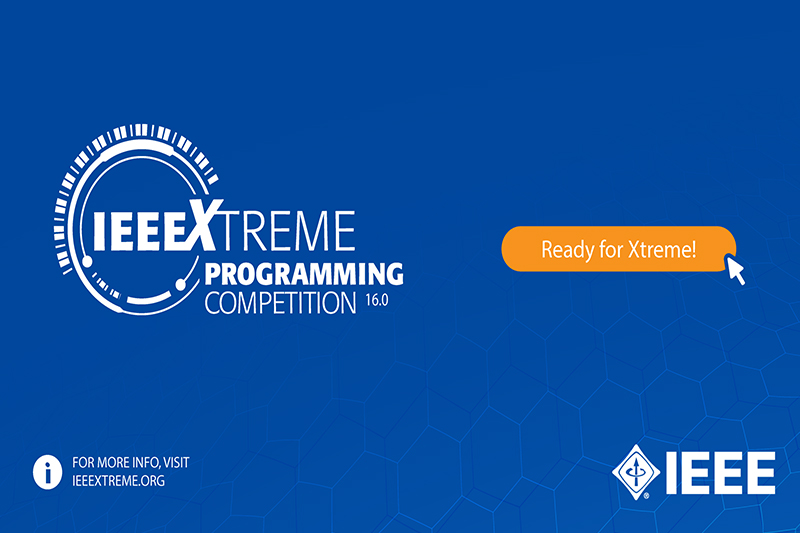 IEEEXTREME
PROGRAMMING
COMPETITION 16.0

Ready for Xtreme!

FOR MORE INFO, VISIT
IEEEXTREME.ORG

IEEE